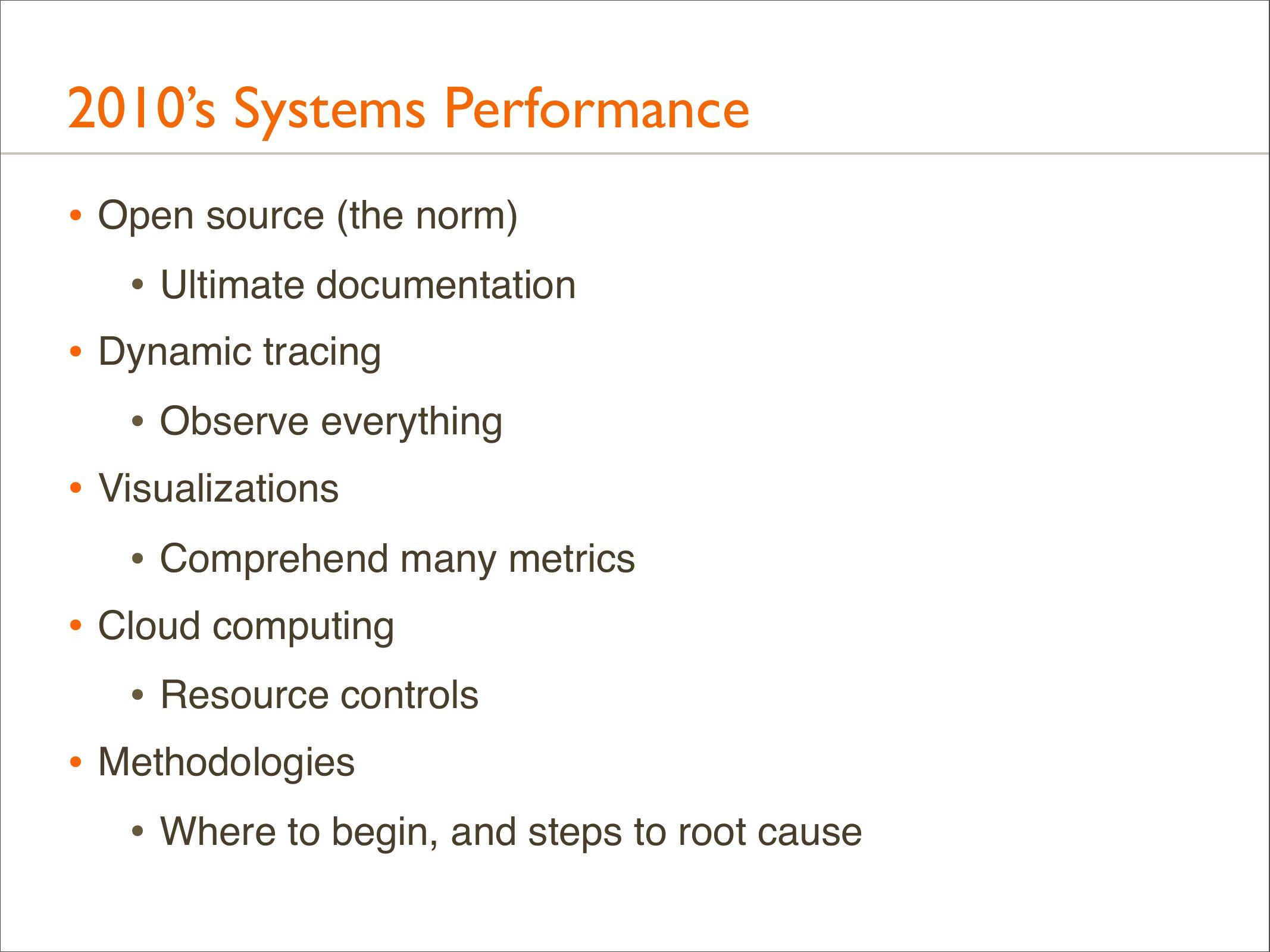 2010's Systems Performance

• Open source (the norm)
  • Ultimate documentation
• Dynamic tracing
  • Observe everything
• Visualizations
  • Comprehend many metrics
• Cloud computing
  • Resource controls
• Methodologies
  • Where to begin, and steps to root cause